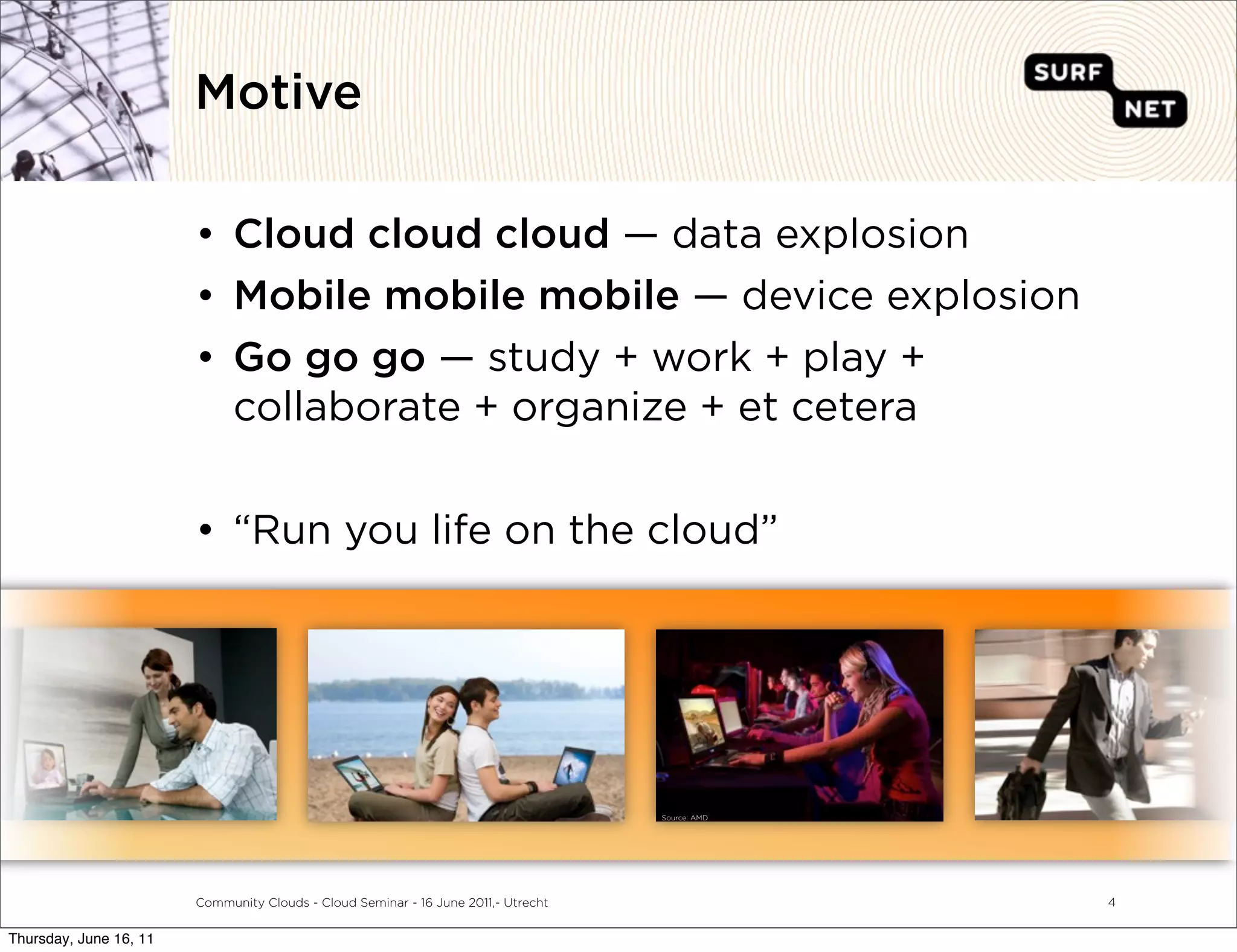 Motive

SURF NET

• Cloud cloud cloud — data explosion
• Mobile mobile mobile — device explosion
• Go go go — study + work + play + collaborate + organize + et cetera

• “Run you life on the cloud”

Source: AMD

Community Clouds - Cloud Seminar - 16 June 2011,- Utrecht

4

Thursday, June 16, 11